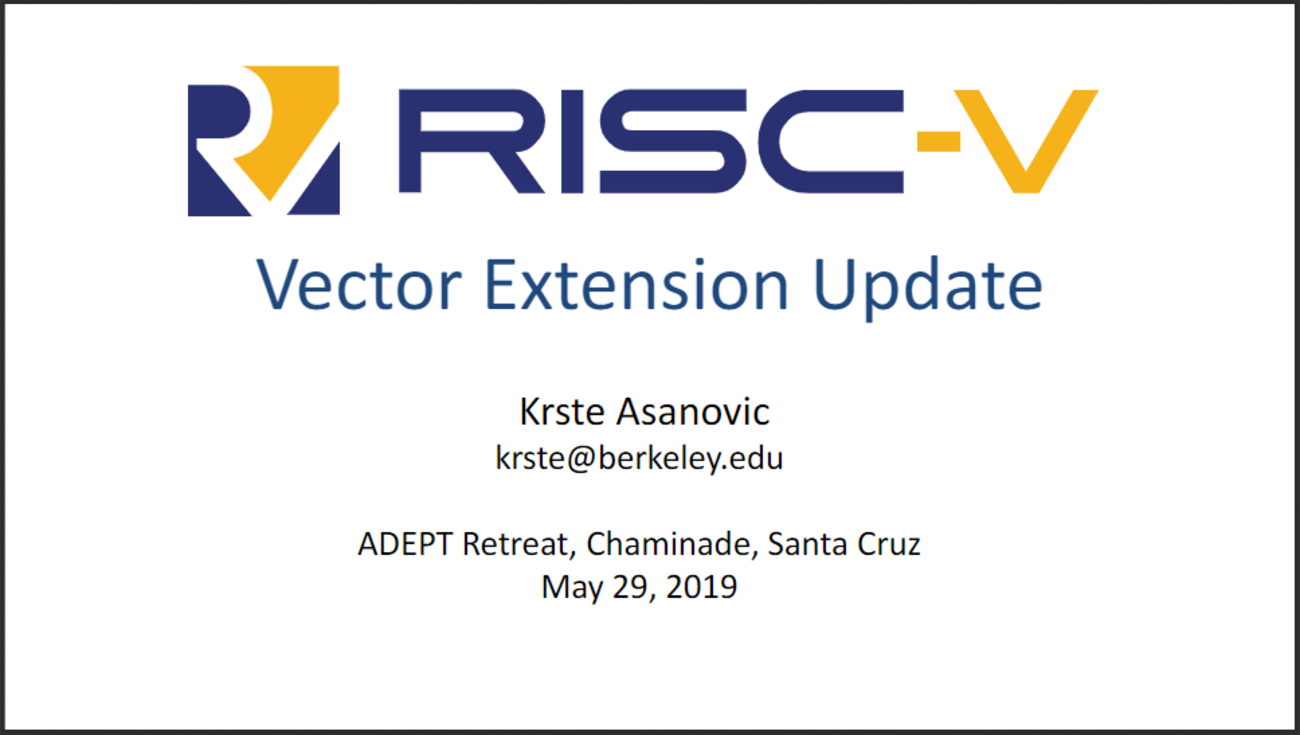 RISC-V

Vector Extension Update

Krste Asanovic
krste@berkeley.edu

ADEPT Retreat, Chaminade, Santa Cruz
May 29, 2019